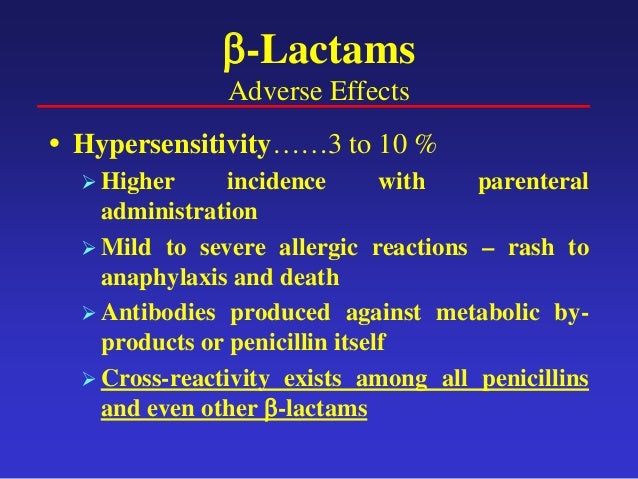 β-Lactams
Adverse Effects

• Hypersensitivity……3 to 10 %
➢ Higher incidence with parenteral administration
➢ Mild to severe allergic reactions – rash to anaphylaxis and death
➢ Antibodies produced against metabolic by-products or penicillin itself
➢ Cross-reactivity exists among all penicillins and even other β-lactams